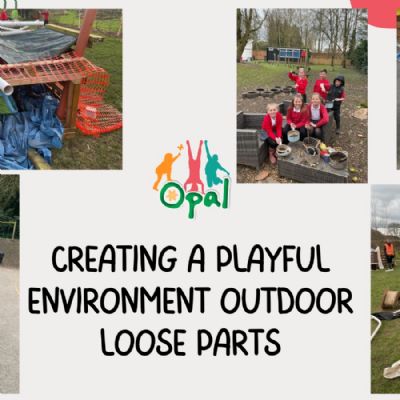 Opal

CREATING A PLAYFUL ENVIRONMENT OUTDOOR LOOSE PARTS